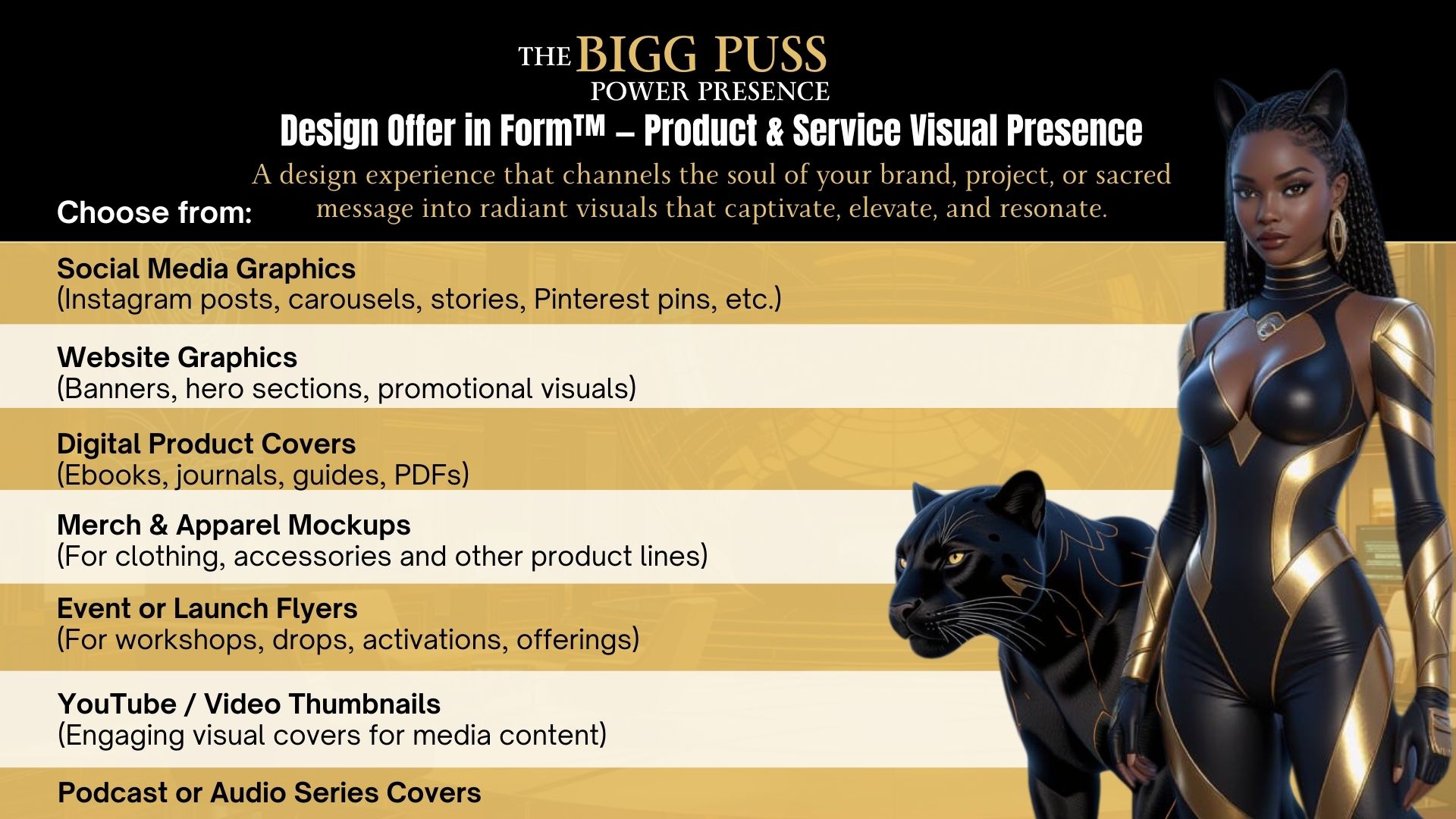 THE BIGG PUSS
POWER PRESENCE

Design Offer in Form™ – Product & Service Visual Presence

A design experience that channels the soul of your brand, project, or sacred message into radiant visuals that captivate, elevate, and resonate.

Choose from:

Social Media Graphics
(Instagram posts, carousels, stories, Pinterest pins, etc.)

Website Graphics
(Banners, hero sections, promotional visuals)

Digital Product Covers
(Ebooks, journals, guides, PDFs)

Merch & Apparel Mockups
(For clothing, accessories and other product lines)

Event or Launch Flyers
(For workshops, drops, activations, offerings)

YouTube / Video Thumbnails
(Engaging visual covers for media content)

Podcast or Audio Series Covers